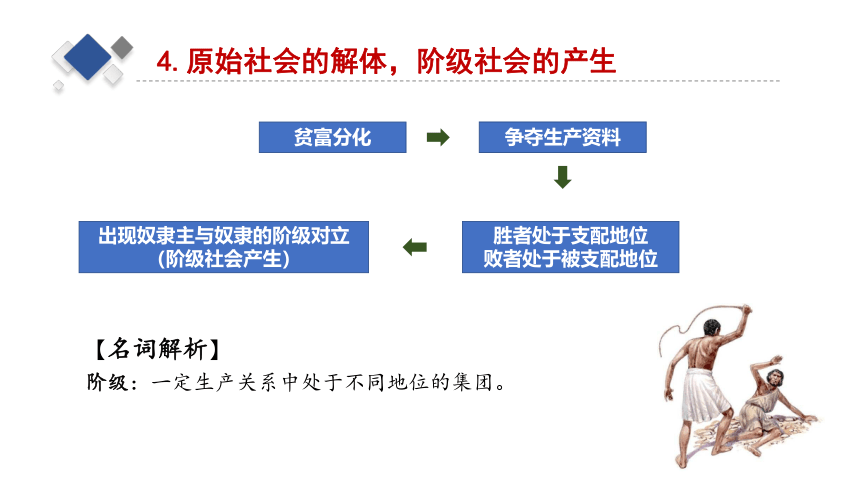 4. 原始社会的解体，阶级社会的产生

贫富分化

争夺生产资料

胜者处于支配地位
败者处于被支配地位

出现奴隶主与奴隶的阶级对立
（阶级社会产生）

【名词解析】
阶级：一定生产关系中处于不同地位的集团。